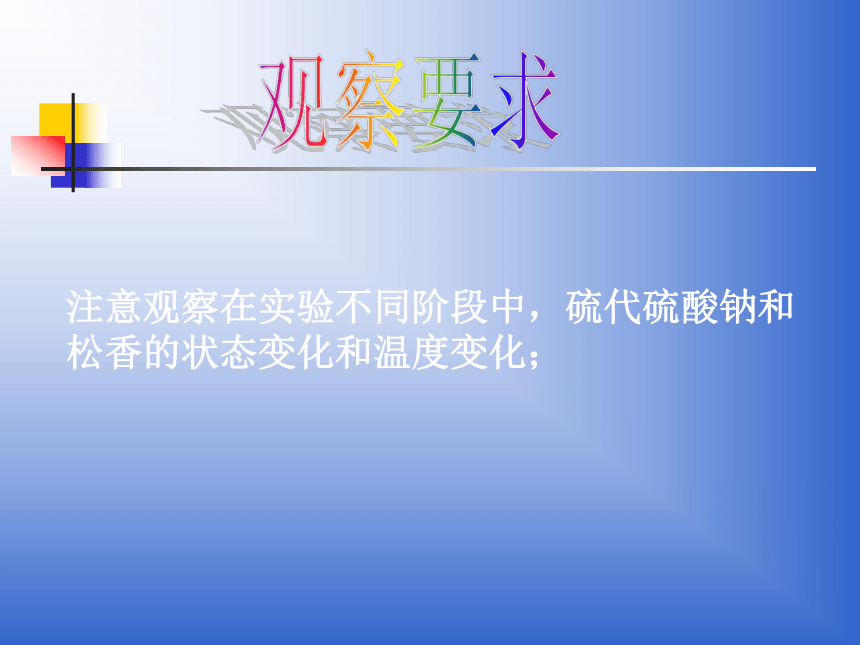 观察要求

注意观察在实验不同阶段中，硫代硫酸钠和松香的状态变化和温度变化；